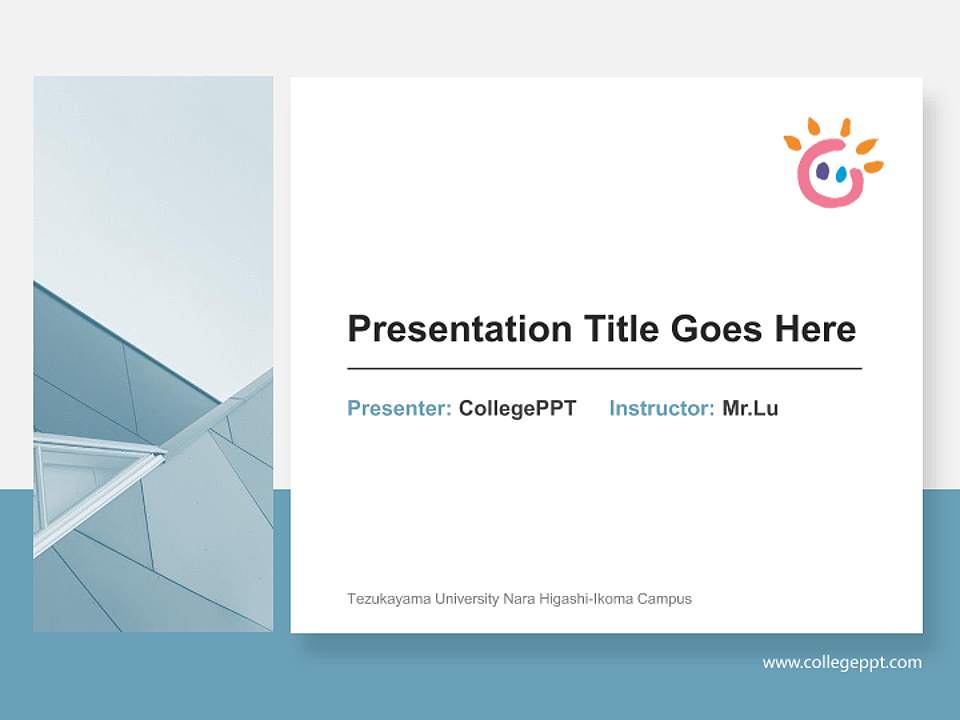 Presentation Title Goes Here

Presenter: CollegePPT Instructor: Mr.Lu

Tezukayama University Nara Higashi-Ikoma Campus

www.collegeppt.com